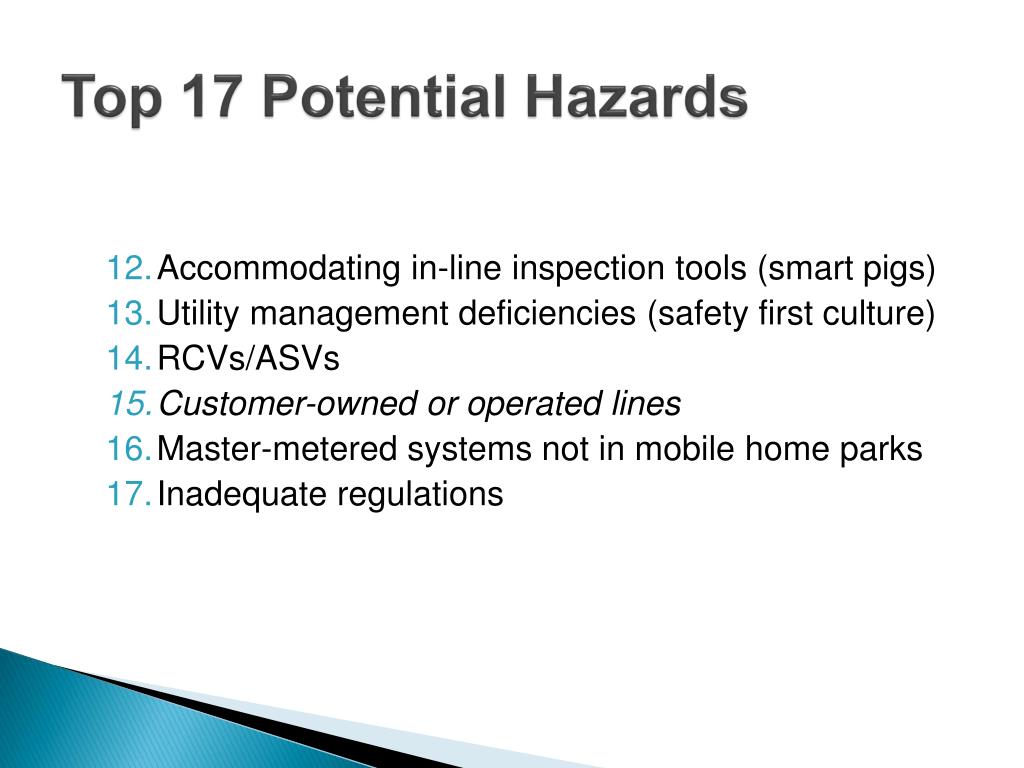 Top 17 Potential Hazards

12. Accommodating in-line inspection tools (smart pigs)
13. Utility management deficiencies (safety first culture)
14. RCVs/ASVs
15. Customer-owned or operated lines
16. Master-metered systems not in mobile home parks
17. Inadequate regulations